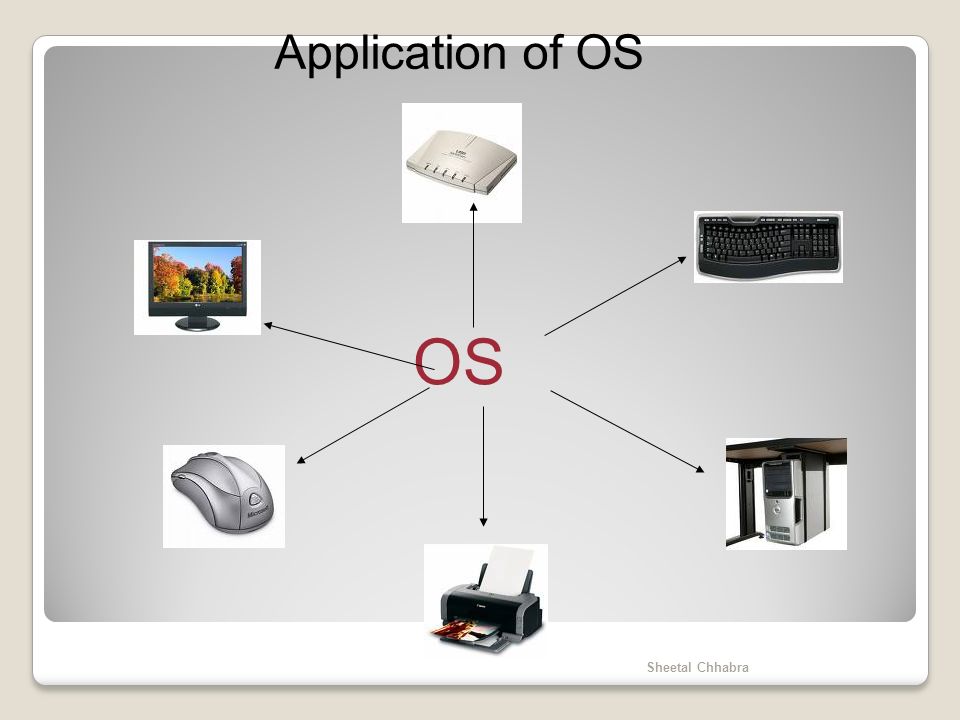 Application of OS

OS

Sheetal Chhabra